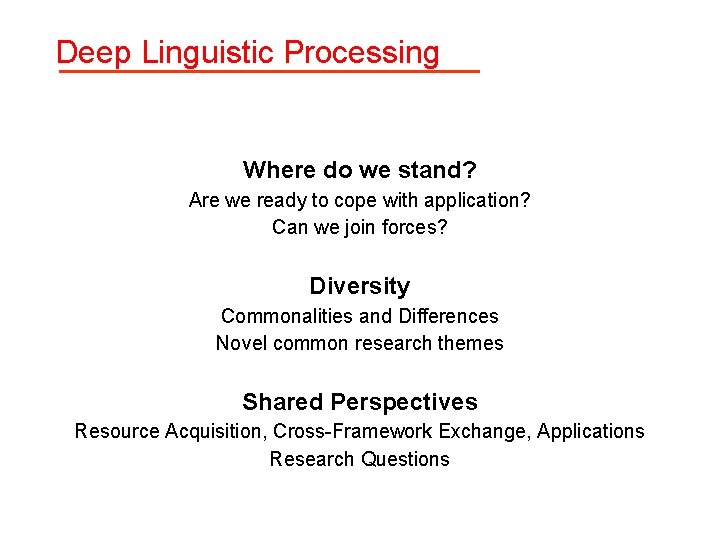 Deep Linguistic Processing

Where do we stand?
Are we ready to cope with application?
Can we join forces?

Diversity
Commonalities and Differences
Novel common research themes

Shared Perspectives
Resource Acquisition, Cross-Framework Exchange, Applications
Research Questions